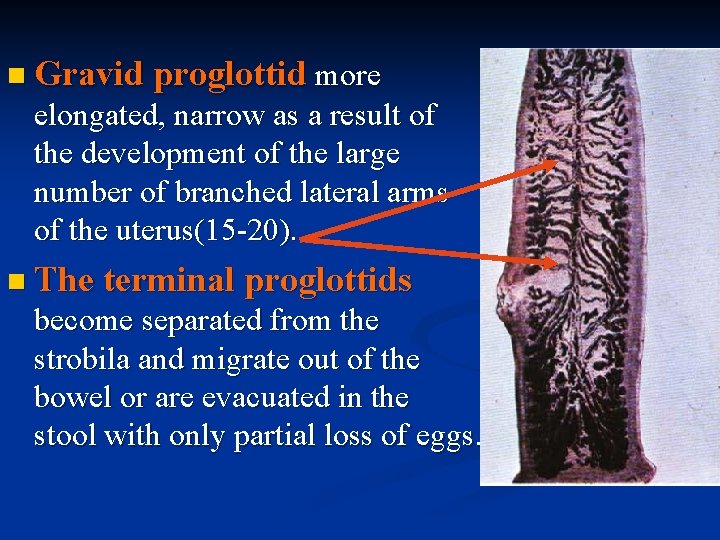 Gravid proglottid more elongated, narrow as a result of the development of the large number of branched lateral arms of the uterus(15-20).

The terminal proglottids become separated from the strobila and migrate out of the bowel or are evacuated in the stool with only partial loss of eggs.